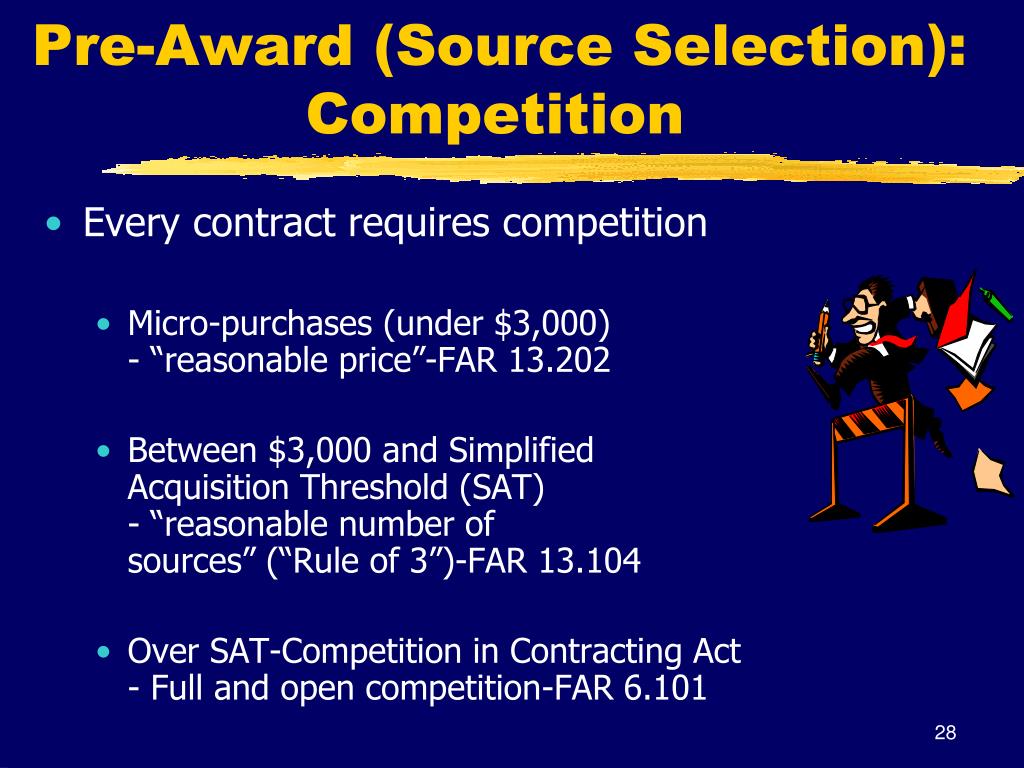 Pre-Award (Source Selection): Competition

• Every contract requires competition

• Micro-purchases (under \$3,000)
- “reasonable price”-FAR 13.202

• Between \$3,000 and Simplified Acquisition Threshold (SAT)
- “reasonable number of sources” (“Rule of 3”)-FAR 13.104

• Over SAT-Competition in Contracting Act
- Full and open competition-FAR 6.101

28